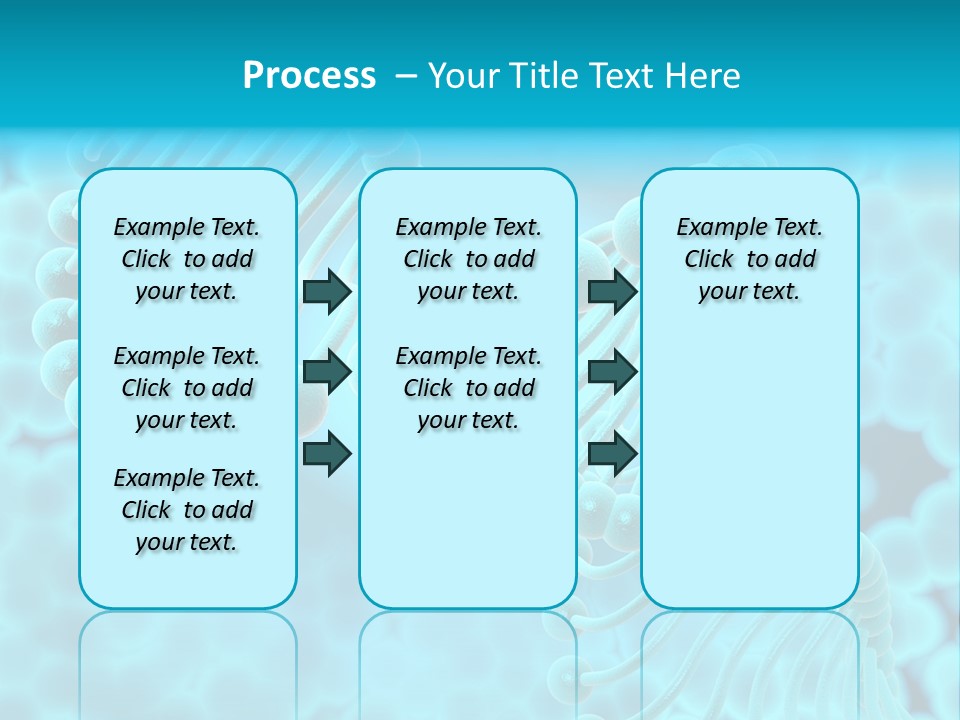 Process – Your Title Text Here

Example Text. Click to add your text.

Example Text. Click to add your text.

Example Text. Click to add your text.

Example Text. Click to add your text.

Example Text. Click to add your text.

Example Text. Click to add your text.